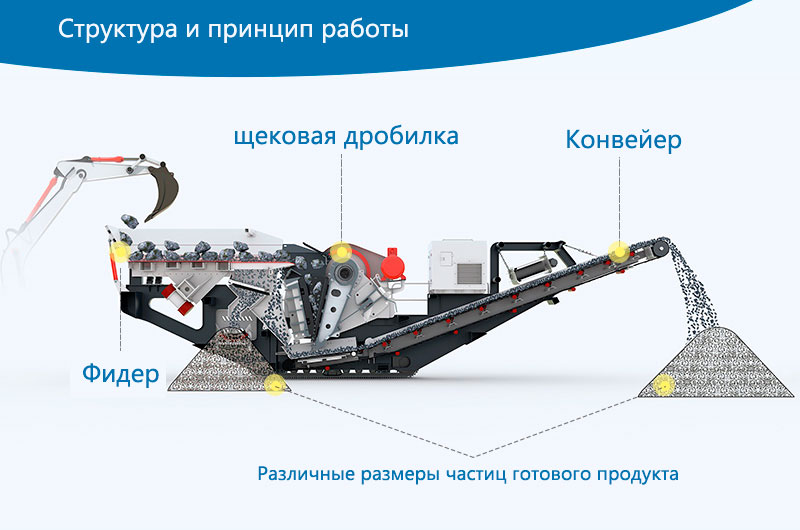 Структура и принцип работы

щековая дробилка

Конвейер

Фидер

Различные размеры частиц готового продукта